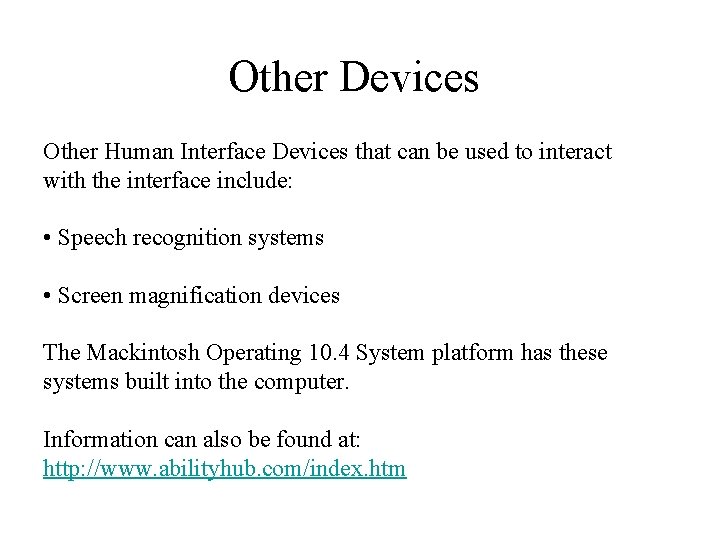 Other Devices

Other Human Interface Devices that can be used to interact with the interface include:

• Speech recognition systems

• Screen magnification devices

The Mackintosh Operating 10.4 System platform has these systems built into the computer.

Information can also be found at:
http://www.abilityhub.com/index.htm